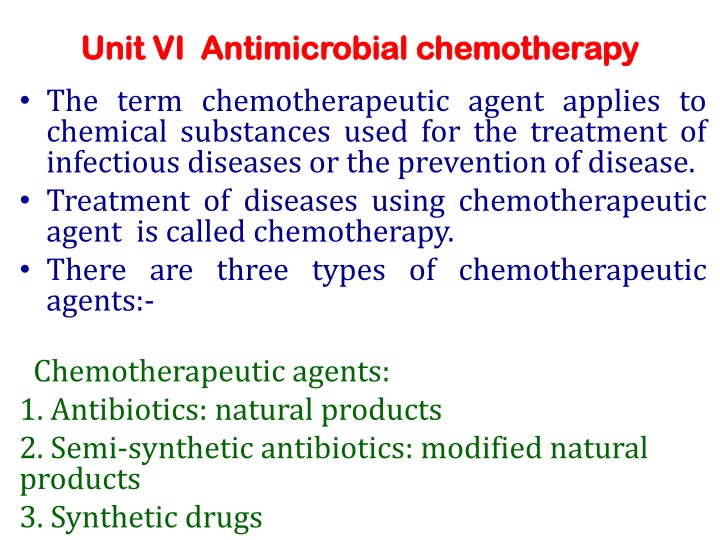 Unit VI Antimicrobial chemotherapy

• The term chemotherapeutic agent applies to chemical substances used for the treatment of infectious diseases or the prevention of disease.

• Treatment of diseases using chemotherapeutic agent is called chemotherapy.

• There are three types of chemotherapeutic agents:-

Chemotherapeutic agents:
1. Antibiotics: natural products
2. Semi-synthetic antibiotics: modified natural products
3. Synthetic drugs